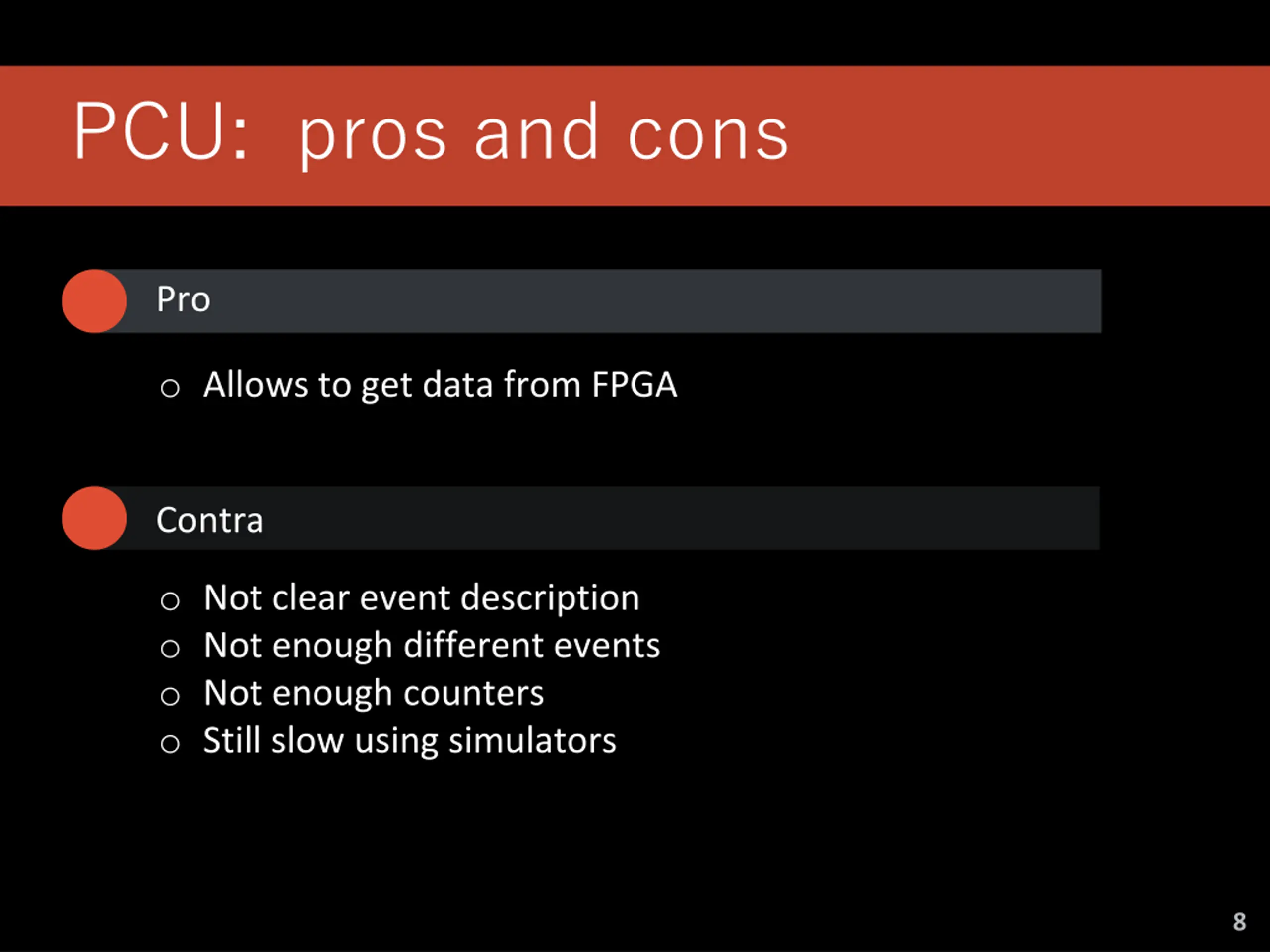 PCU: pros and cons

Pro

○ Allows to get data from FPGA

Contra

○ Not clear event description
○ Not enough different events
○ Not enough counters
○ Still slow using simulators

8